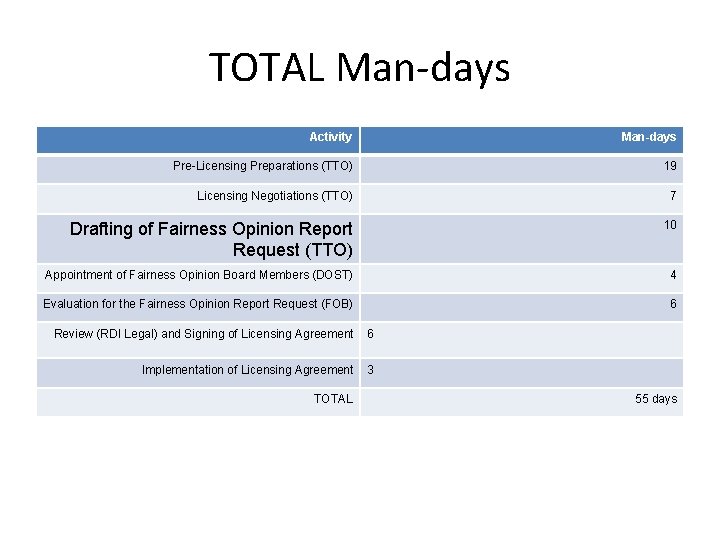 TOTAL Man-days

| Activity | Man-days |
|---|---|
| Pre-Licensing Preparations (TTO) | 19 |
| Licensing Negotiations (TTO) | 7 |
| Drafting of Fairness Opinion Report Request (TTO) | 10 |
| Appointment of Fairness Opinion Board Members (DOST) | 4 |
| Evaluation for the Fairness Opinion Report Request (FOB) | 6 |
| Review (RDI Legal) and Signing of Licensing Agreement | 6 |
| Implementation of Licensing Agreement | 3 |
| TOTAL | 55 days |